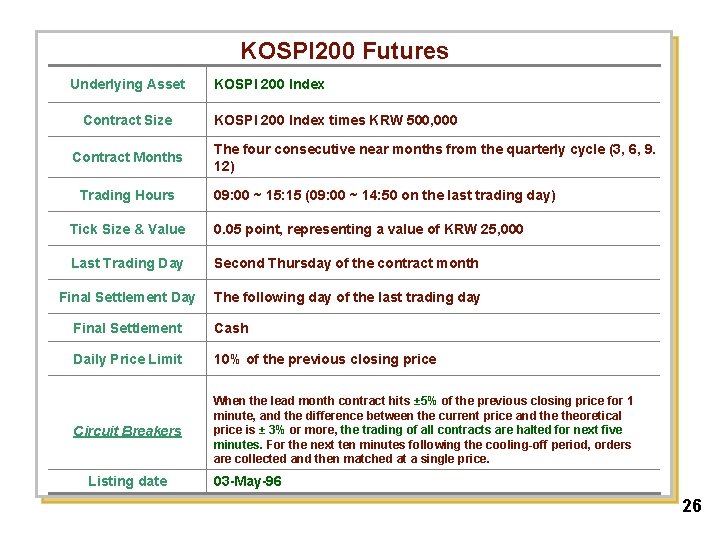 KOSPI200 Futures

| Underlying Asset | KOSPI 200 Index |
|---|---|
| Contract Size | KOSPI 200 Index times KRW 500,000 |
| Contract Months | The four consecutive near months from the quarterly cycle (3, 6, 9. 12) |
| Trading Hours | 09:00 ~ 15:15 (09:00 ~ 14:50 on the last trading day) |
| Tick Size & Value | 0.05 point, representing a value of KRW 25,000 |
| Last Trading Day | Second Thursday of the contract month |
| Final Settlement Day | The following day of the last trading day |
| Final Settlement | Cash |
| Daily Price Limit | 10% of the previous closing price |
| Circuit Breakers | When the lead month contract hits ±5% of the previous closing price for 1 minute, and the difference between the current price and the theoretical price is ± 3% or more, the trading of all contracts are halted for next five minutes. For the next ten minutes following the cooling-off period, orders are collected and then matched at a single price. |
| Listing date | 03-May-96 |

26